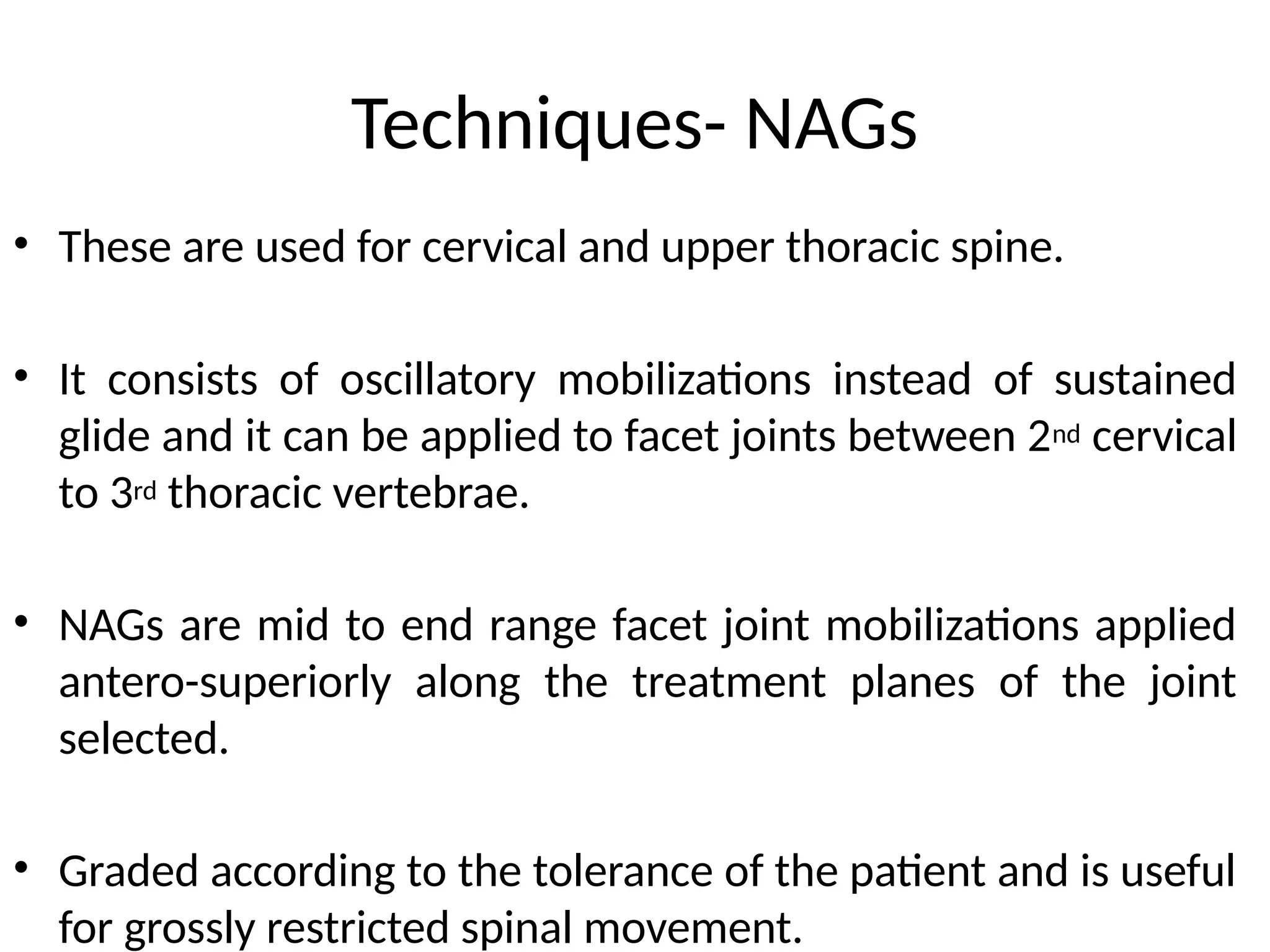 Techniques- NAGs

• These are used for cervical and upper thoracic spine.

• It consists of oscillatory mobilizations instead of sustained glide and it can be applied to facet joints between 2nd cervical to 3rd thoracic vertebrae.

• NAGs are mid to end range facet joint mobilizations applied antero-superiorly along the treatment planes of the joint selected.

• Graded according to the tolerance of the patient and is useful for grossly restricted spinal movement.